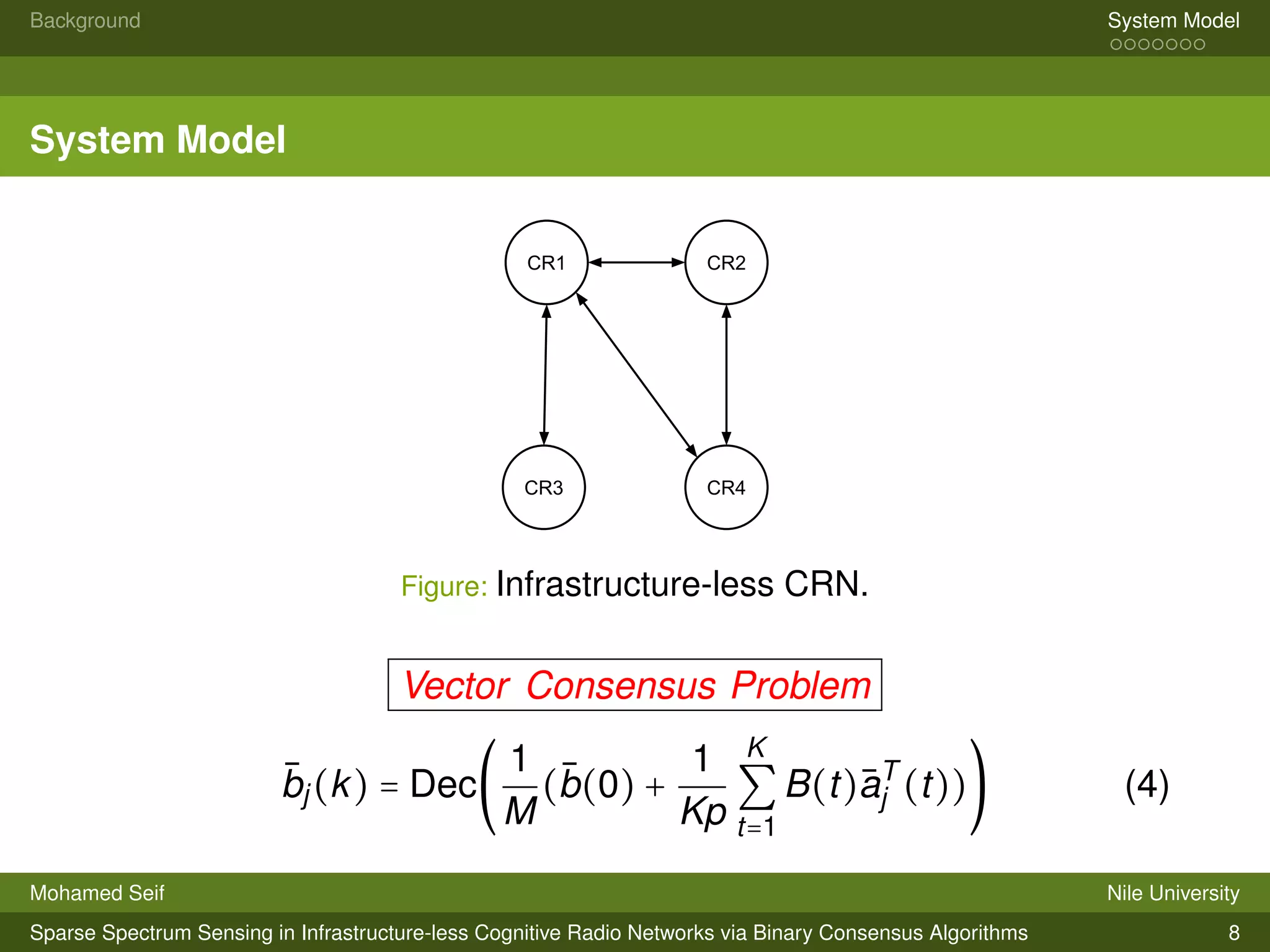 Background

System Model

System Model

CR1

CR2

CR3

CR4

Figure: Infrastructure-less CRN.

Vector Consensus Problem

$\bar{b}_j(k) = \text{Dec}\left(\frac{1}{M}(\bar{b}(0) + \frac{1}{Kp}\sum_{t=1}^{K} B(t)\bar{a}_j^T(t))\right)$ (4)

Mohamed Seif

Nile University

Sparse Spectrum Sensing in Infrastructure-less Cognitive Radio Networks via Binary Consensus Algorithms

8